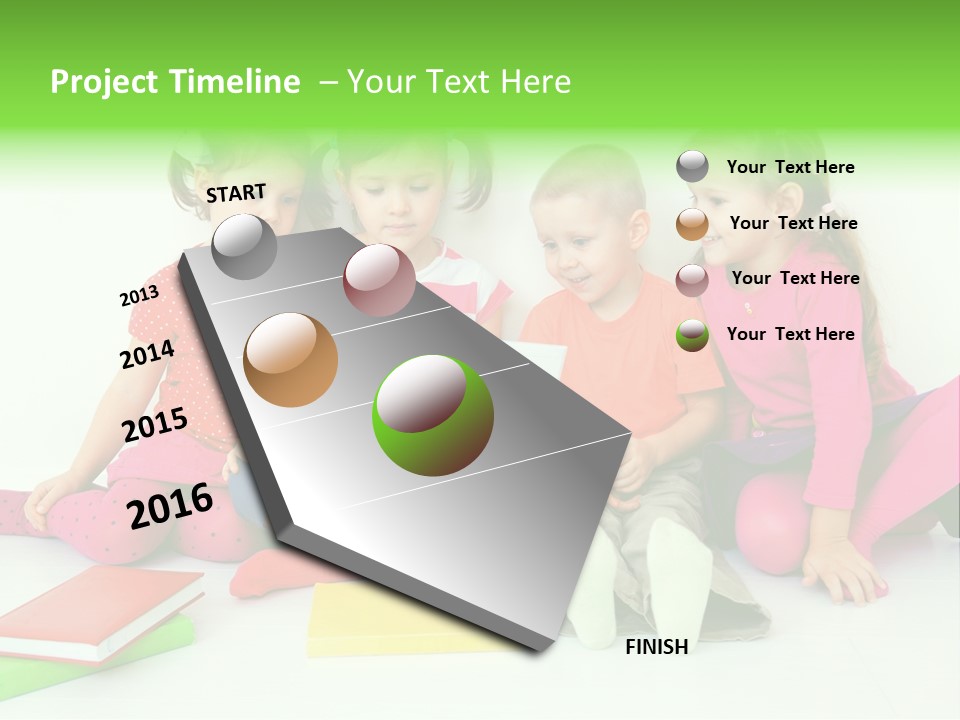 Project Timeline – Your Text Here

START

2013

2014

2015

2016

FINISH

Your Text Here

Your Text Here

Your Text Here

Your Text Here